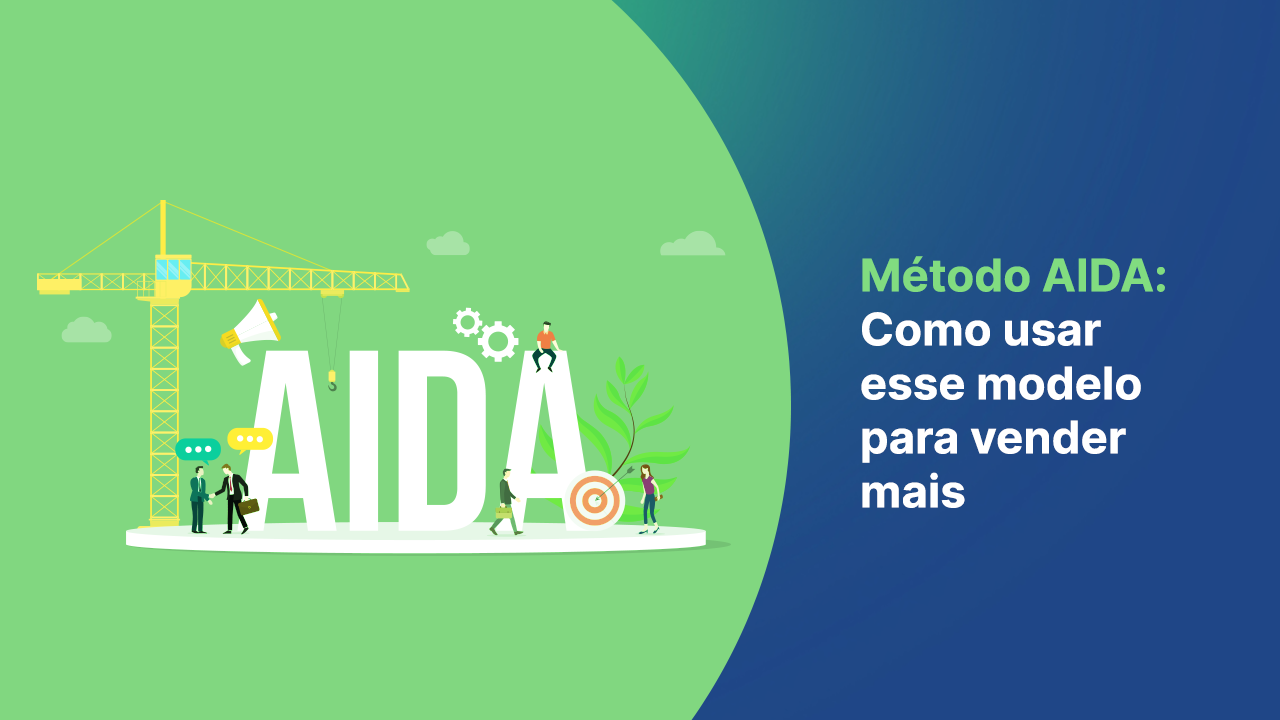 AIDA

Método AIDA: Como usar esse modelo para vender mais